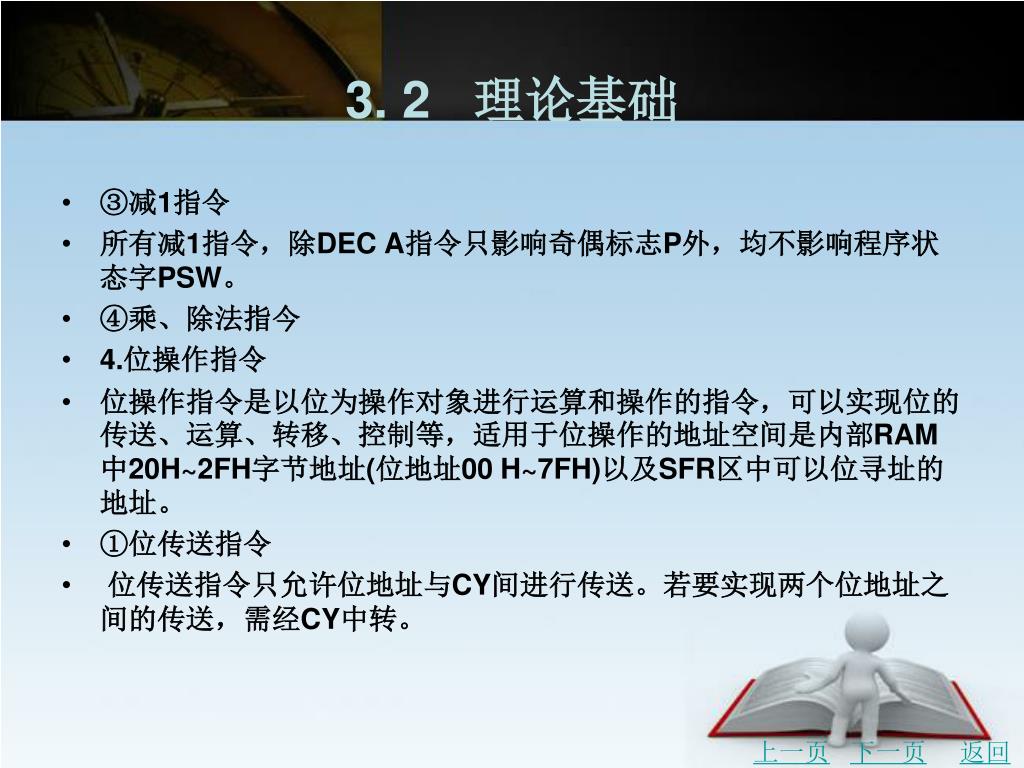 3. 2　理论基础

• ③减1指令
• 所有减1指令，除DEC A指令只影响奇偶标志P外，均不影响程序状态字PSW。
• ④乘、除法指令
• 4.位操作指令
• 位操作指令是以位为操作对象进行运算和操作的指令，可以实现位的传送、运算、转移、控制等，适用于位操作的地址空间是内部RAM中20H~2FH字节地址(位地址00 H~7FH)以及SFR区中可以位寻址的地址。
• ①位传送指令
• 位传送指令只允许位地址与CY间进行传送。若要实现两个位地址之间的传送，需经CY中转。

上一页　下一页　返回